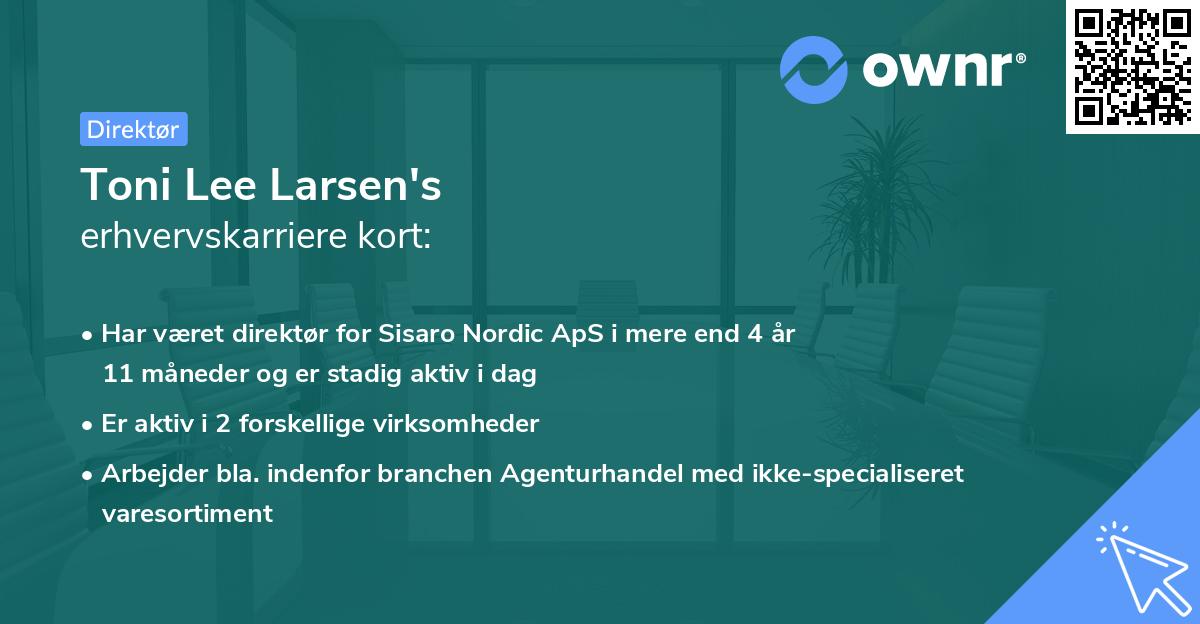 ownr®

Direktør

Toni Lee Larsen's
erhvervskarriere kort:

• Har været direktør for Sisaro Nordic ApS i mere end 4 år 11 måneder og er stadig aktiv i dag
• Er aktiv i 2 forskellige virksomheder
• Arbejder bla. indenfor branchen Agenturhandel med ikke-specialiseret varesortiment